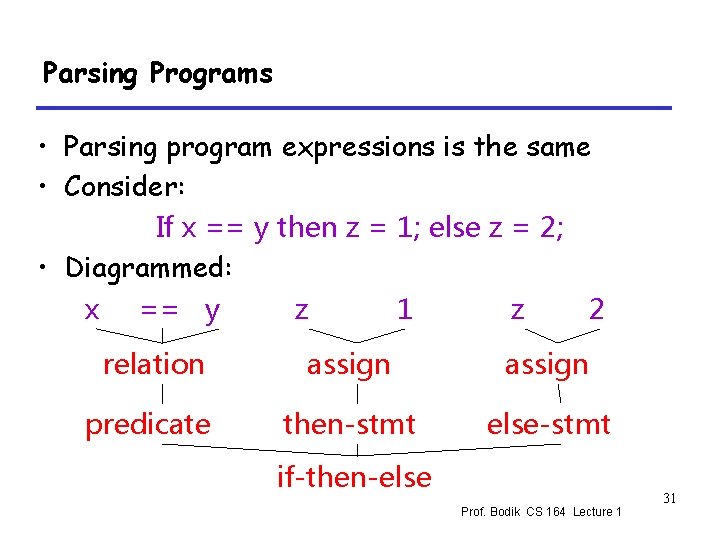 Parsing Programs

• Parsing program expressions is the same
• Consider:

If x == y then z = 1; else z = 2;

• Diagrammed:

x == y z 1 z 2

relation assign assign

predicate then-stmt else-stmt

if-then-else

31

Prof. Bodik CS 164 Lecture 1